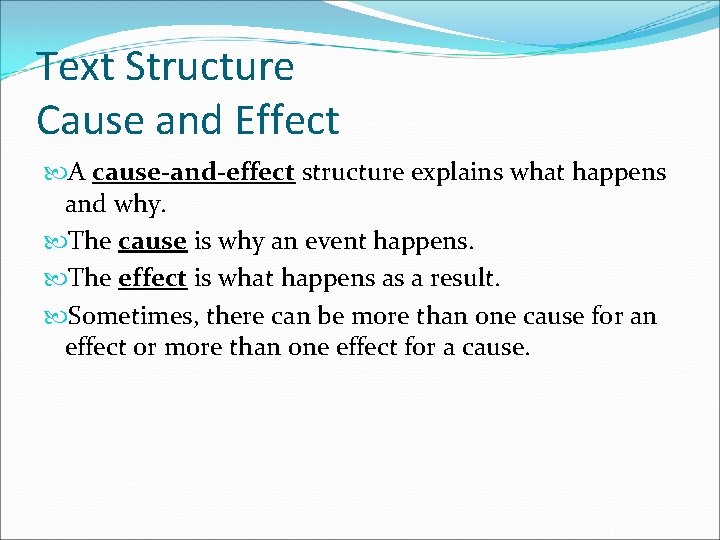 Text Structure
Cause and Effect

A cause-and-effect structure explains what happens and why.

The cause is why an event happens.

The effect is what happens as a result.

Sometimes, there can be more than one cause for an effect or more than one effect for a cause.